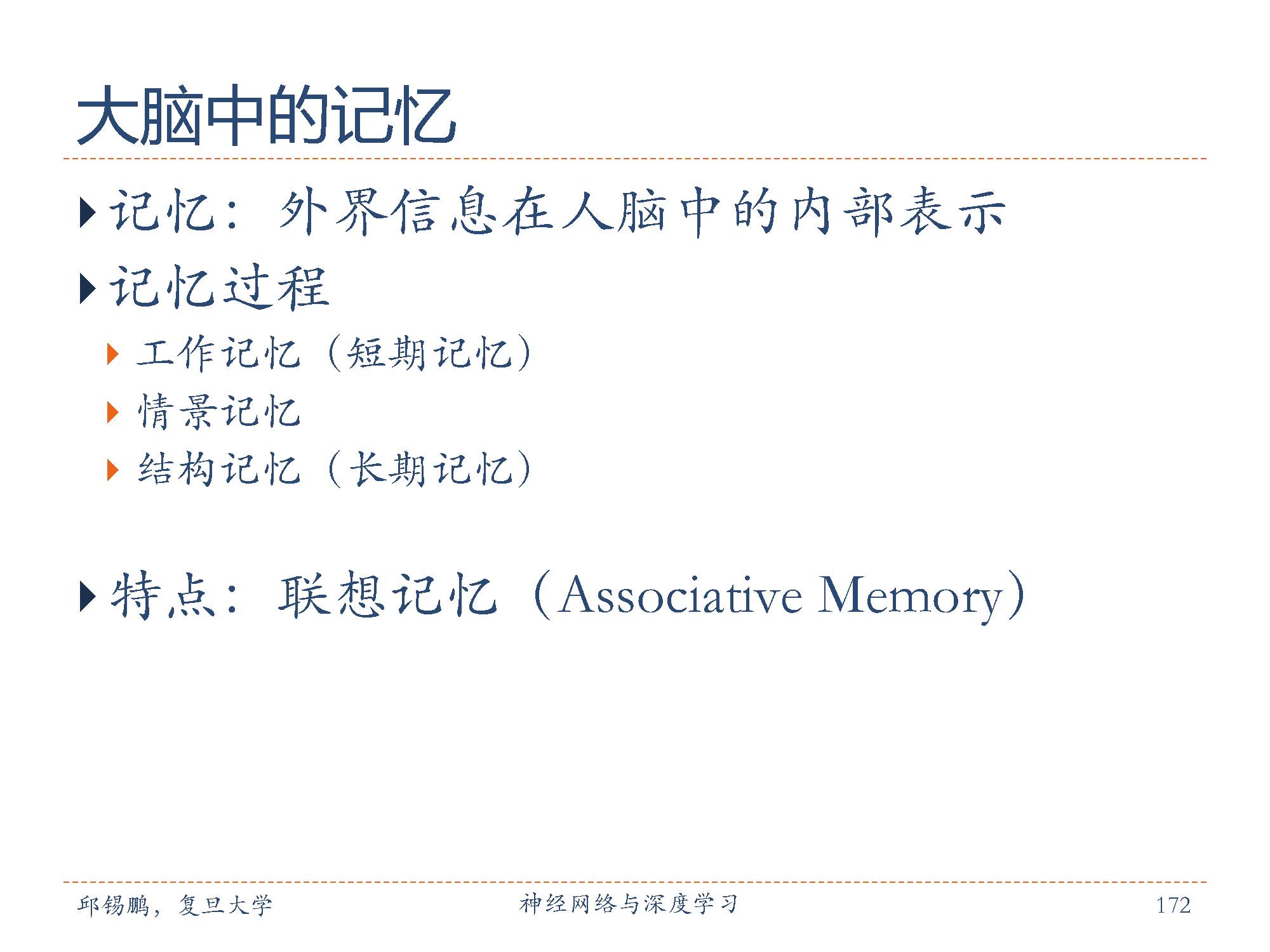 大脑中的记忆

记忆：外界信息在人脑中的内部表示

记忆过程

工作记忆（短期记忆）

情景记忆

结构记忆（长期记忆）

特点：联想记忆（Associative Memory）

邱锡鹏，复旦大学

神经网络与深度学习

172